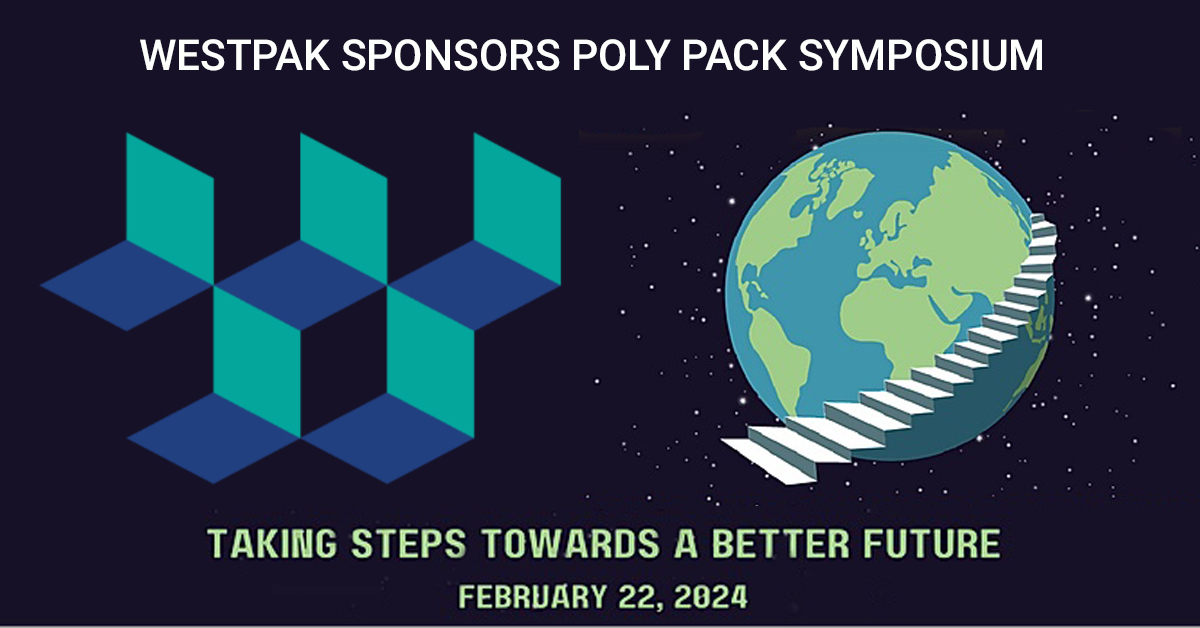 WESTPAK SPONSORS POLY PACK SYMPOSIUM

TAKING STEPS TOWARDS A BETTER FUTURE

FEBRUARY 22, 2024